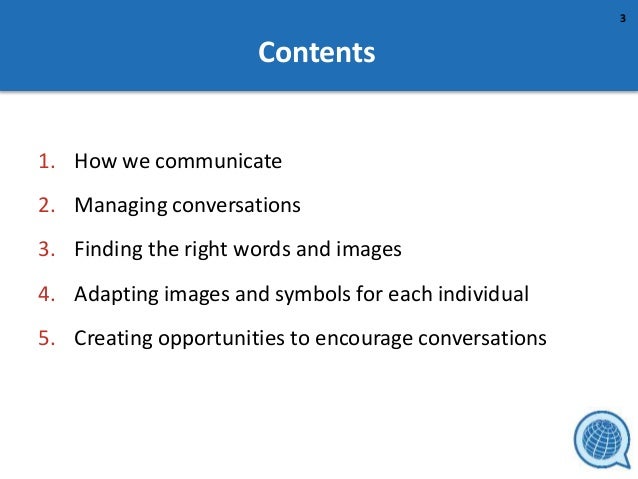 3

Contents

1. How we communicate
2. Managing conversations
3. Finding the right words and images
4. Adapting images and symbols for each individual
5. Creating opportunities to encourage conversations